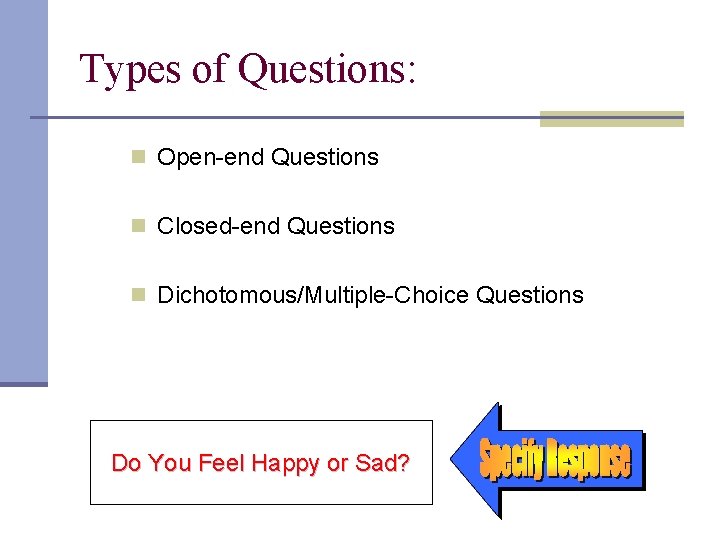 Types of Questions:

Open-end Questions

Closed-end Questions

Dichotomous/Multiple-Choice Questions

Do You Feel Happy or Sad?

Specify Response